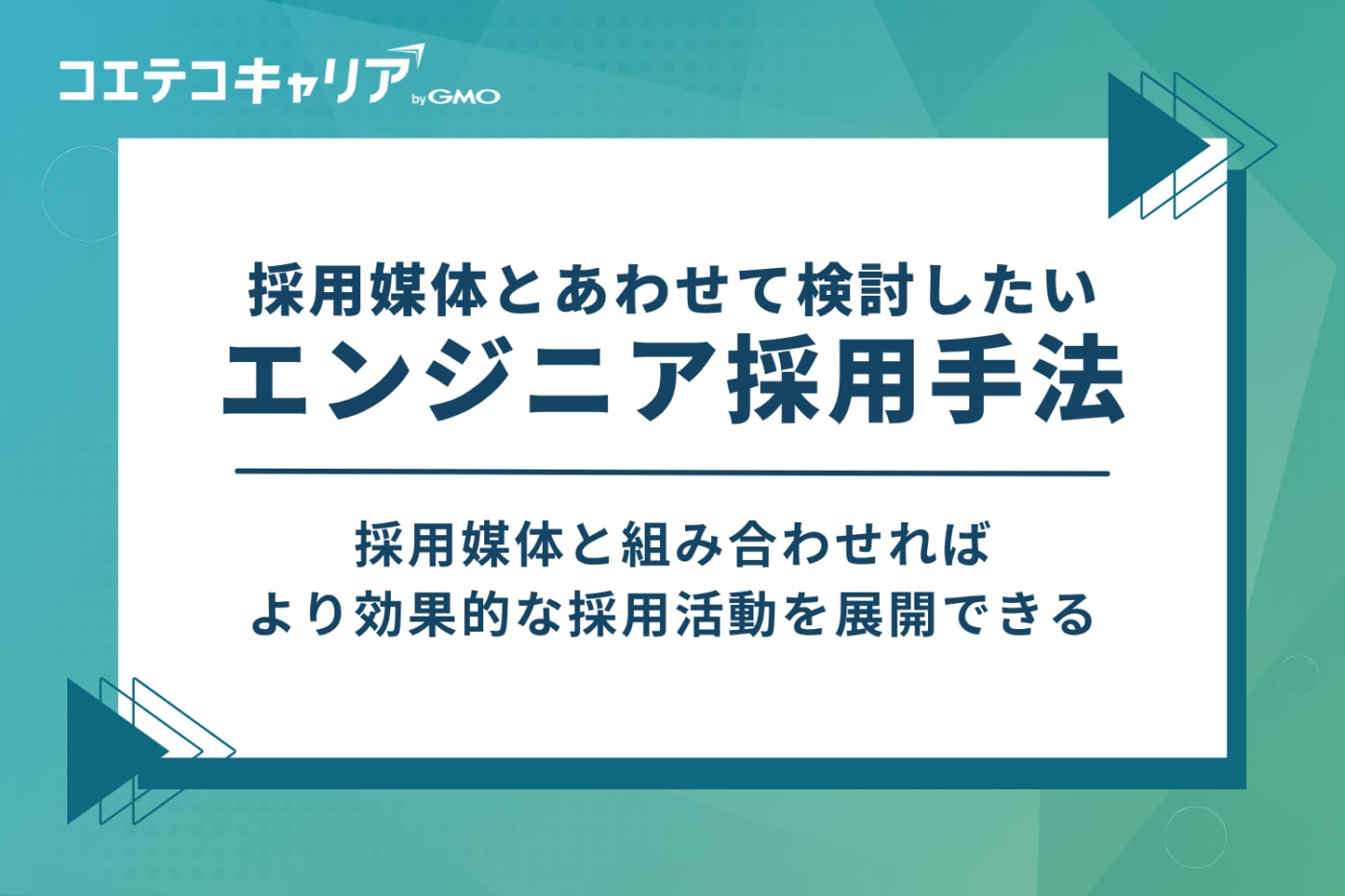 コエテコキャリア by GMO

採用媒体とあわせて検討したい
エンジニア採用手法

採用媒体と組み合わせれば
より効果的な採用活動を展開できる